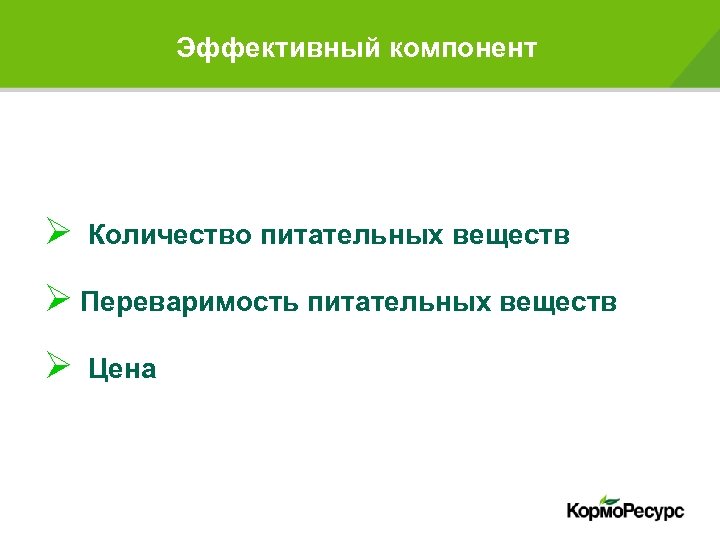 Эффективный компонент

➢ Количество питательных веществ

➢ Переваримость питательных веществ

➢ Цена

КормоРесурс